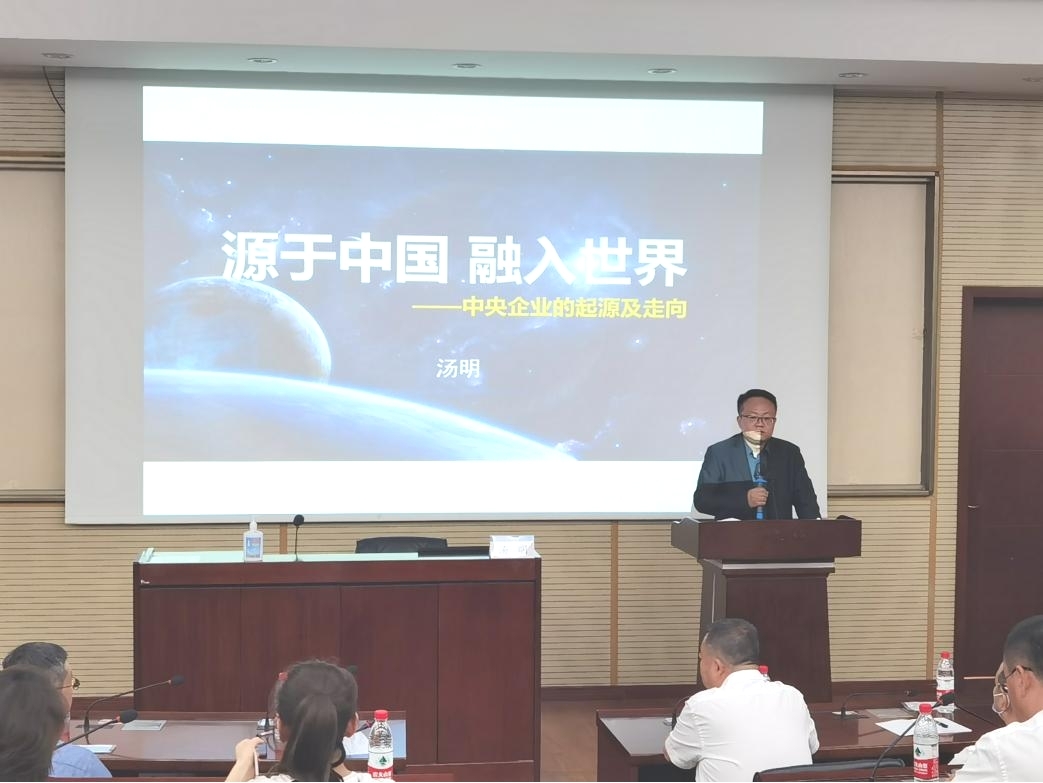 源于中国 融入世界
——中央企业的起源及走向

汤明